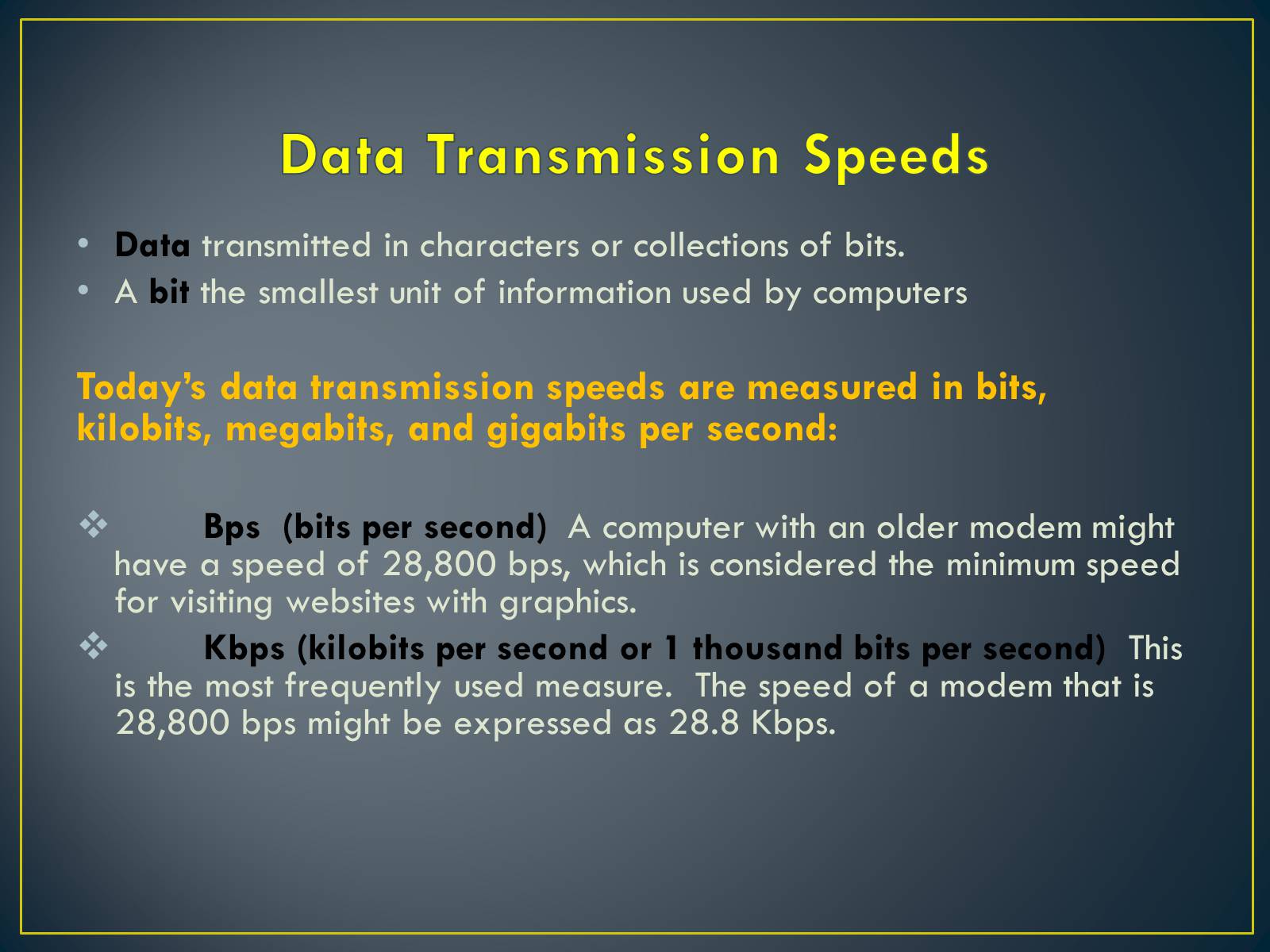 Data Transmission Speeds

• Data transmitted in characters or collections of bits.
• A bit the smallest unit of information used by computers

Today's data transmission speeds are measured in bits, kilobits, megabits, and gigabits per second:

❖ Bps (bits per second) A computer with an older modem might have a speed of 28,800 bps, which is considered the minimum speed for visiting websites with graphics.
❖ Kbps (kilobits per second or 1 thousand bits per second) This is the most frequently used measure. The speed of a modem that is 28,800 bps might be expressed as 28.8 Kbps.